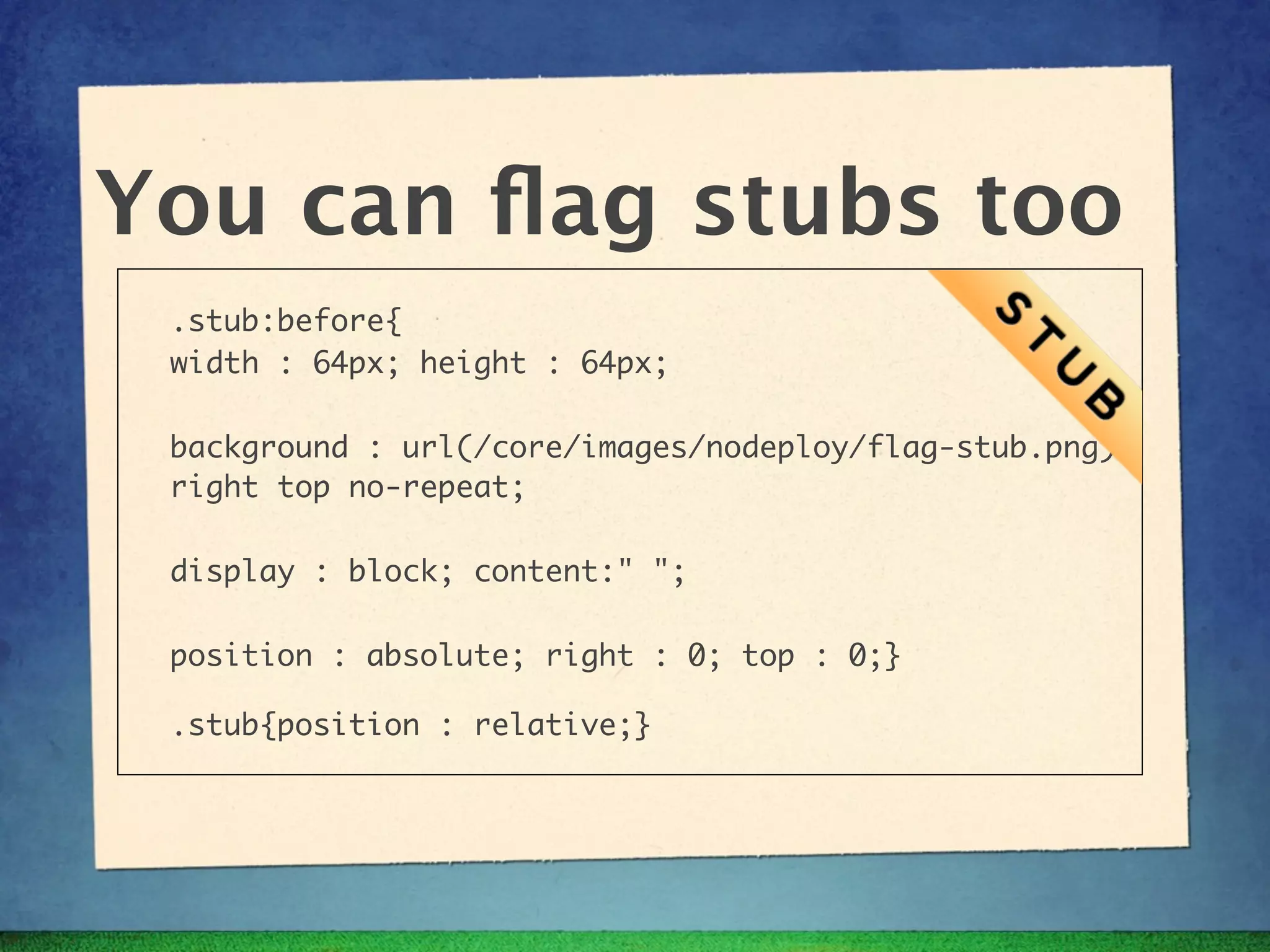 You can flag stubs too

STUB

.stub:before{
width : 64px; height : 64px;

background : url(/core/images/nodeploy/flag-stub.png)
right top no-repeat;

display : block; content:" ";

position : absolute; right : 0; top : 0;}

.stub{position : relative;}